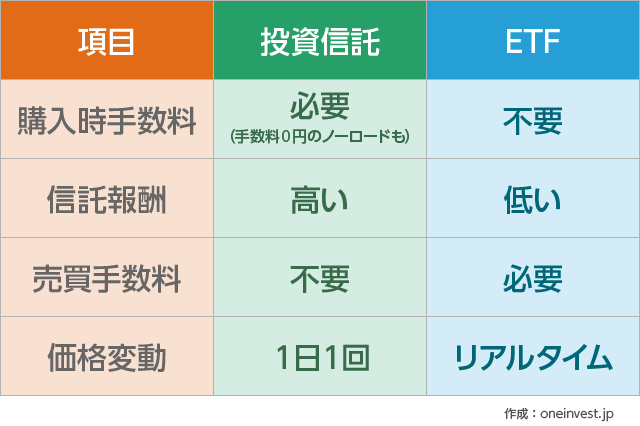 | 項目 | 投資信託 | ETF |
|---|---|---|
| 購入時手数料 | 必要 (手数料0円のノーロードも) | 不要 |
| 信託報酬 | 高い | 低い |
| 売買手数料 | 不要 | 必要 |
| 価格変動 | 1日1回 | リアルタイム |

作成：oneinvest.jp